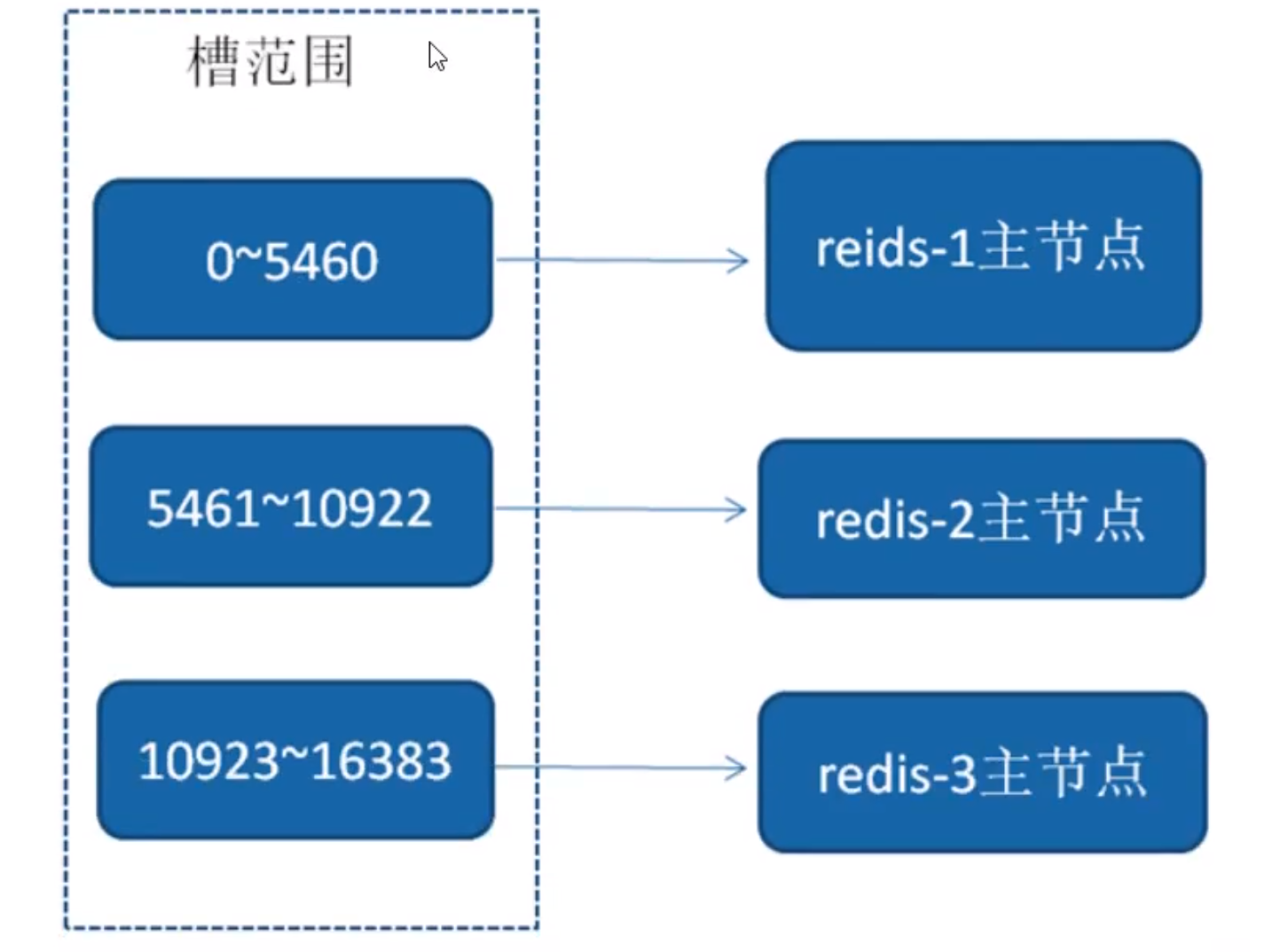 槽范围

0~5460

5461~10922

10923~16383

reids-1主节点

redis-2主节点

redis-3主节点